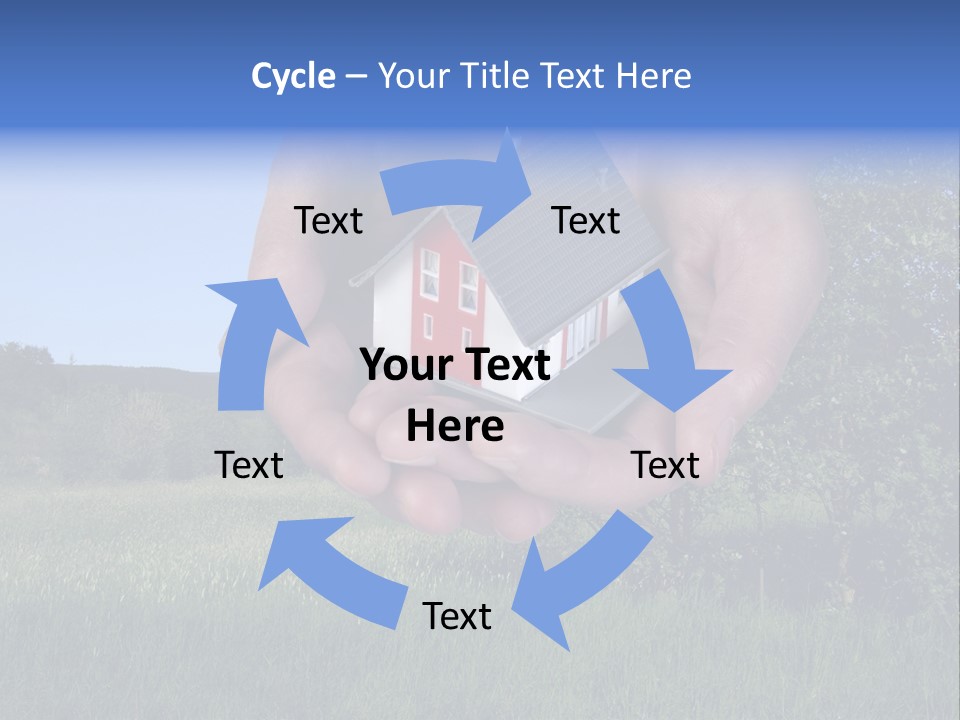 Cycle – Your Title Text Here

Text

Text

Your Text Here

Text

Text

Text